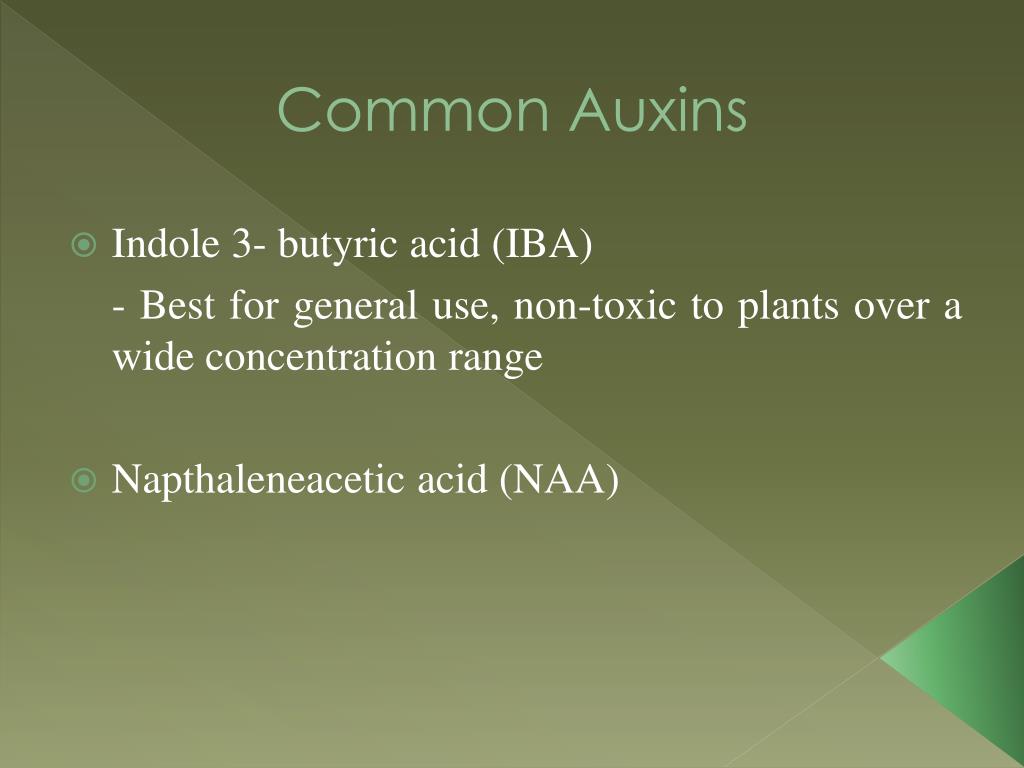 Common Auxins

Indole 3- butyric acid (IBA)

- Best for general use, non-toxic to plants over a wide concentration range

Napthaleneacetic acid (NAA)